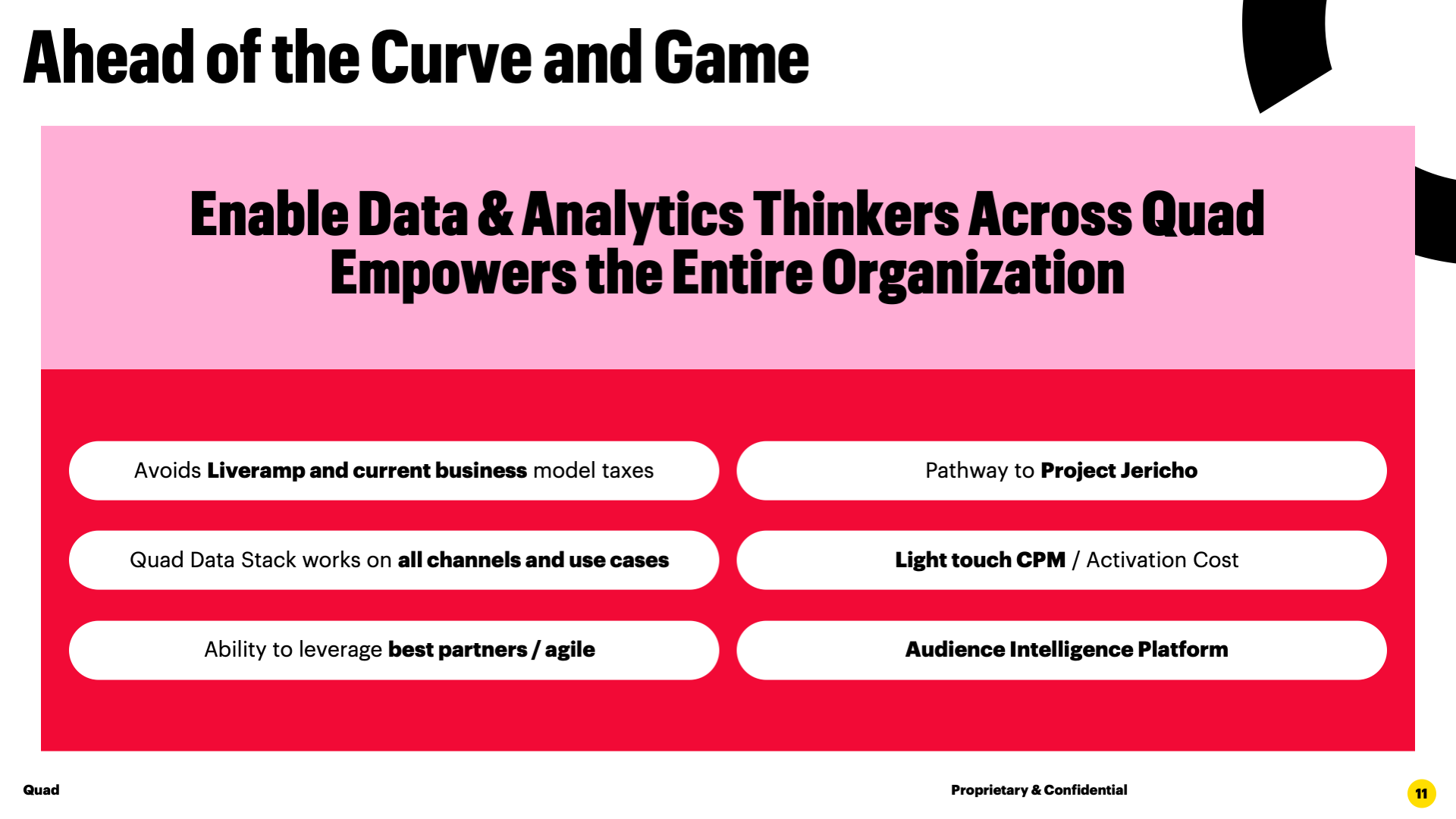 Ahead of the Curve and Game

Enable Data & Analytics Thinkers Across Quad Empowers the Entire Organization

Avoids Liveramp and current business model taxes

Quad Data Stack works on all channels and use cases

Ability to leverage best partners / agile

Pathway to Project Jericho

Light touch CPM / Activation Cost

Audience Intelligence Platform

Quad

Proprietary & Confidential

11